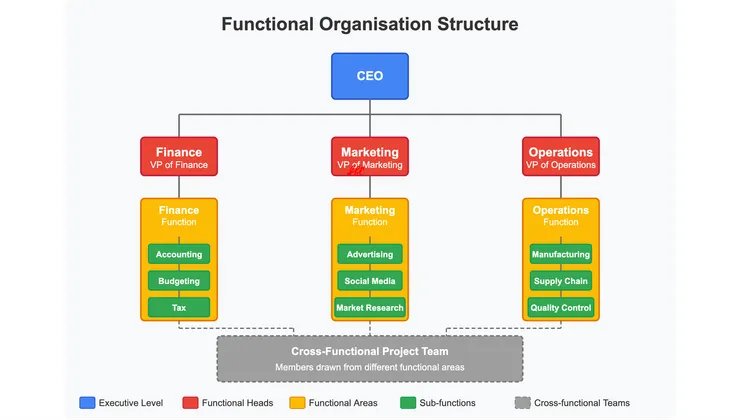 Functional Organisation Structure

CEO

Finance
VP of Finance

Marketing
VP of Marketing

Operations
VP of Operations

Finance
Function

Accounting

Budgeting

Tax

Marketing
Function

Advertising

Social Media

Market Research

Operations
Function

Manufacturing

Supply Chain

Quality Control

Cross-Functional Project Team
Members drawn from different functional areas

Executive Level
Functional Heads
Functional Areas
Sub-functions
Cross-functional Teams